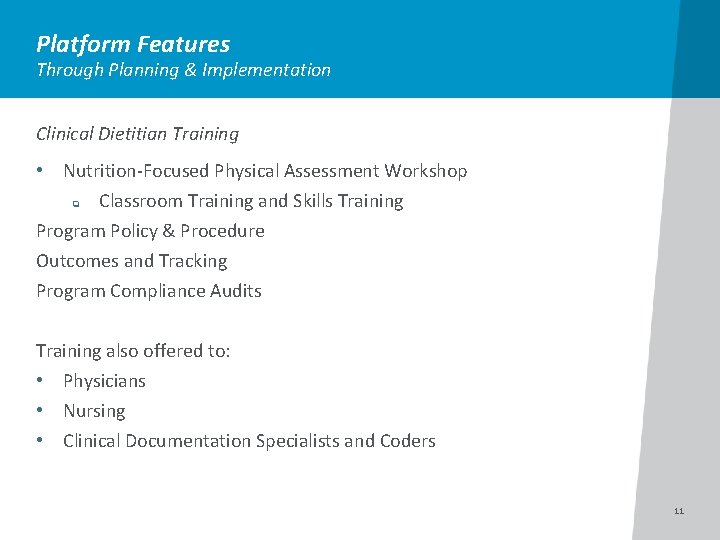 Platform Features
Through Planning & Implementation

Clinical Dietitian Training

• Nutrition-Focused Physical Assessment Workshop
 ▫ Classroom Training and Skills Training

Program Policy & Procedure

Outcomes and Tracking

Program Compliance Audits

Training also offered to:

• Physicians
• Nursing
• Clinical Documentation Specialists and Coders

11